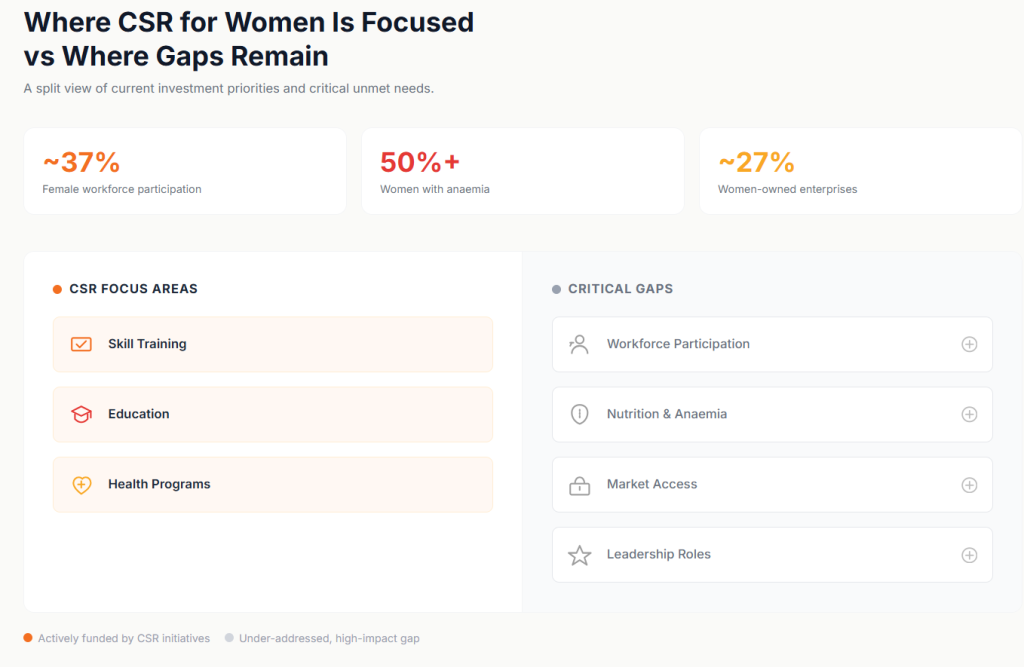 Where CSR for Women Is Focused vs Where Gaps Remain

A split view of current investment priorities and critical unmet needs.

~37%
Female workforce participation

50%+
Women with anaemia

~27%
Women-owned enterprises

CSR FOCUS AREAS

Skill Training

Education

Health Programs

CRITICAL GAPS

Workforce Participation

Nutrition & Anaemia

Market Access

Leadership Roles

Actively funded by CSR initiatives

Under-addressed, high-impact gap